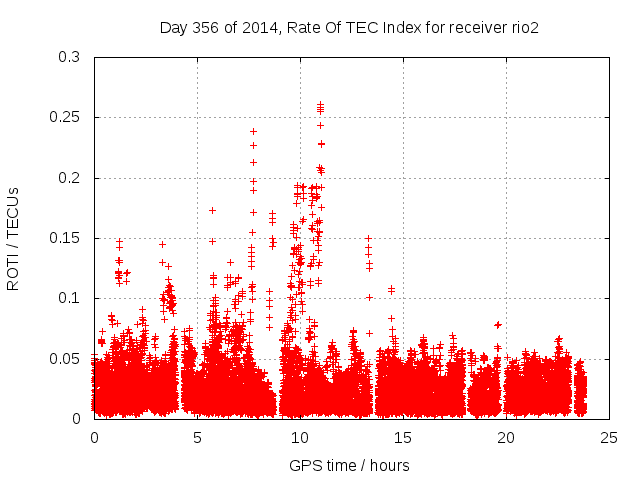 Day 356 of 2014, Rate Of TEC Index for receiver rio2

ROTI / TECUs

0.3
0.25
0.2
0.15
0.1
0.05
0

0
5
10
15
20
25

GPS time / hours